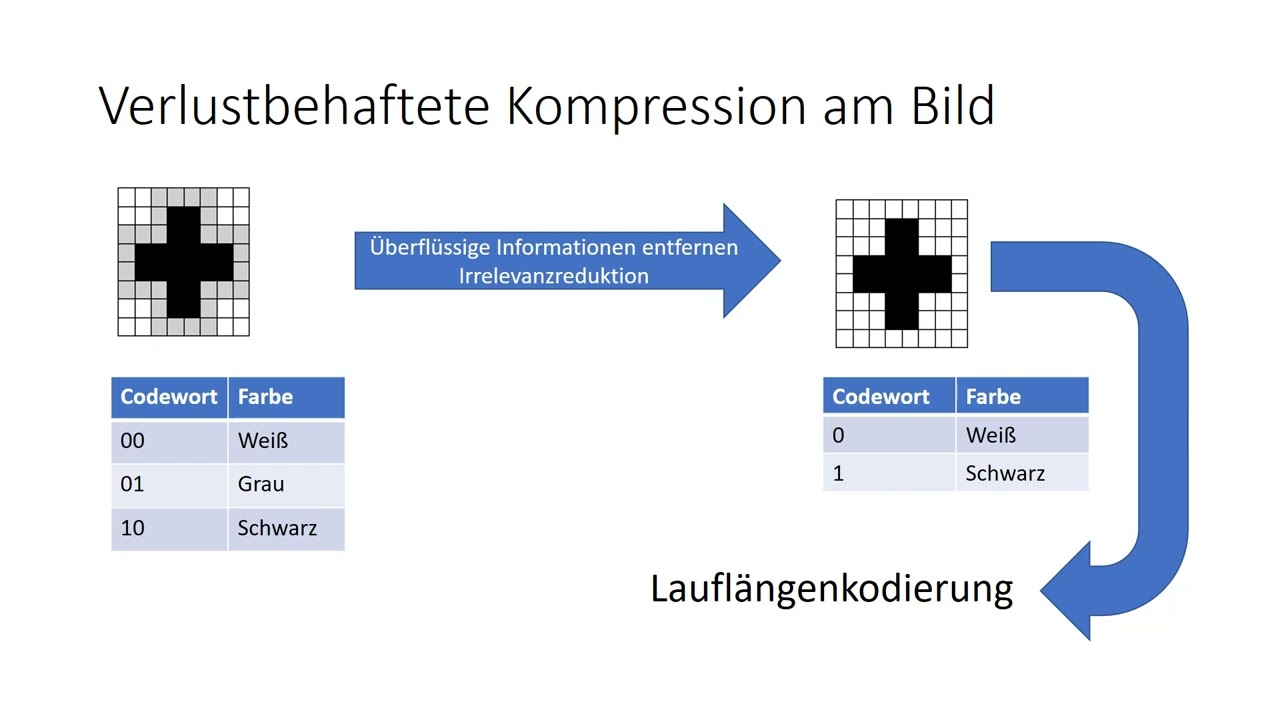 Verlustbehaftete Kompression am Bild

Überflüssige Informationen entfernen
Irrelevanzreduktion

| Codewort | Farbe |
|---|---|
| 00 | Weiß |
| 01 | Grau |
| 10 | Schwarz |

| Codewort | Farbe |
|---|---|
| 0 | Weiß |
| 1 | Schwarz |

Lauflängenkodierung